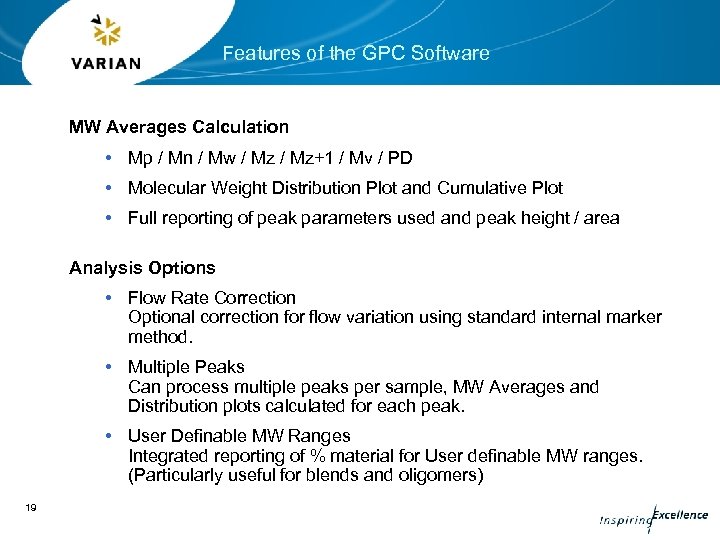 VARIAN

Features of the GPC Software

MW Averages Calculation

• Mp / Mn / Mw / Mz / Mz+1 / Mv / PD

• Molecular Weight Distribution Plot and Cumulative Plot

• Full reporting of peak parameters used and peak height / area

Analysis Options

• Flow Rate Correction
Optional correction for flow variation using standard internal marker method.

• Multiple Peaks
Can process multiple peaks per sample, MW Averages and Distribution plots calculated for each peak.

• User Definable MW Ranges
Integrated reporting of % material for User definable MW ranges. (Particularly useful for blends and oligomers)

19

Inspiring Excellence